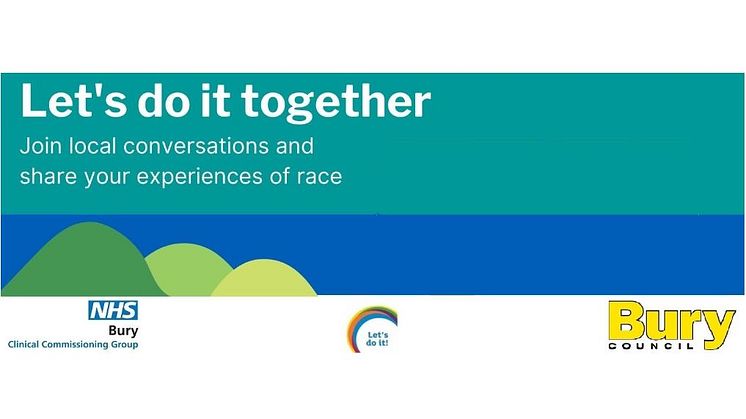 Let's do it together

Join local conversations and share your experiences of race

NHS
Bury
Clinical Commissioning Group

Let's do it!

Bury
COUNCIL